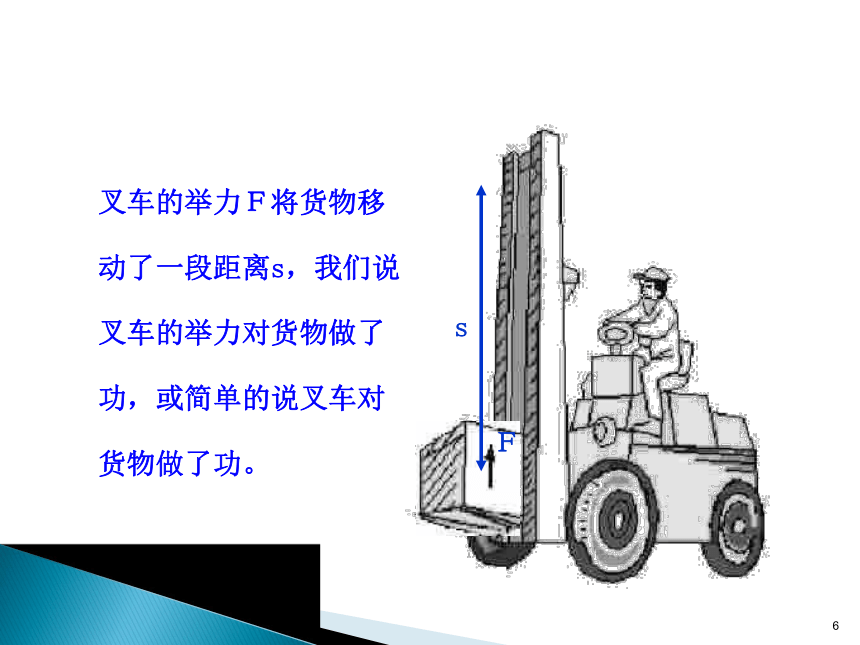 叉车的举力F将货物移动了一段距离s，我们说叉车的举力对货物做了功，或简单的说叉车对货物做了功。

s

F

6